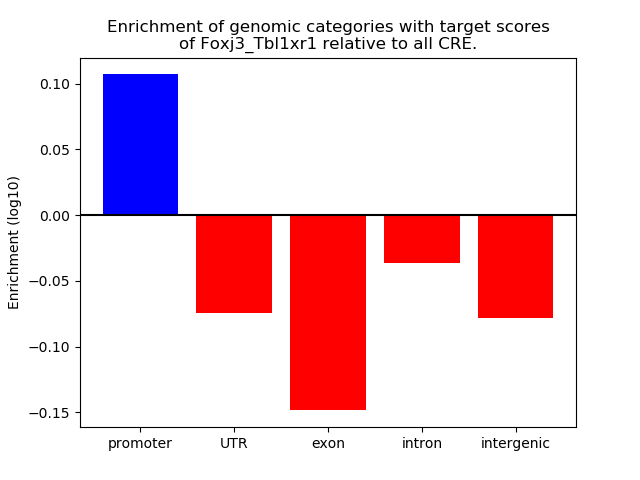 Enrichment of genomic categories with target scores of Foxj3_Tbl1xr1 relative to all CRE.

Enrichment (log10)

0.10
0.05
0.00
−0.05
−0.10
−0.15

promoter
UTR
exon
intron
intergenic